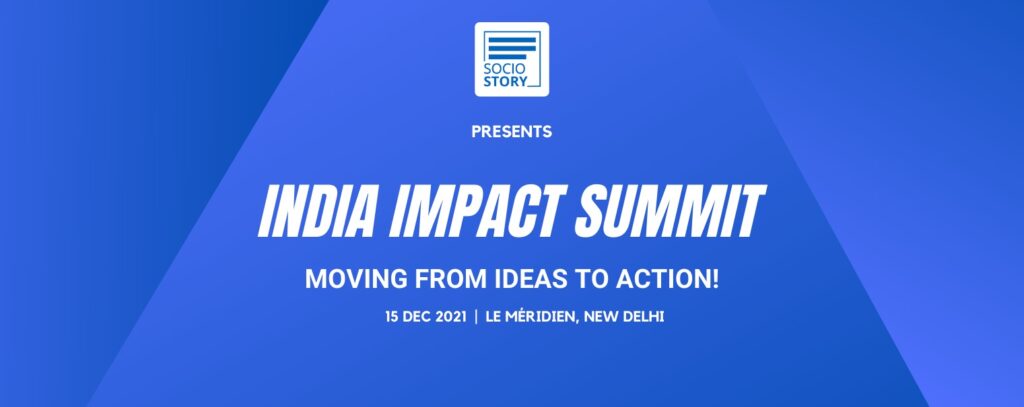 SOCIO STORY

PRESENTS

INDIA IMPACT SUMMIT

MOVING FROM IDEAS TO ACTION!

15 DEC 2021 | LE MÉRIDIEN, NEW DELHI